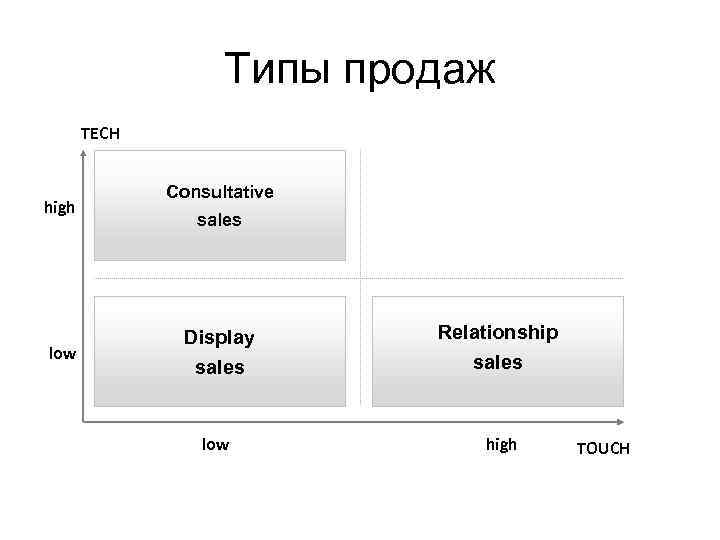 Типы продаж

TECH

high

Consultative sales

low

Display sales

Relationship sales

low

high

TOUCH